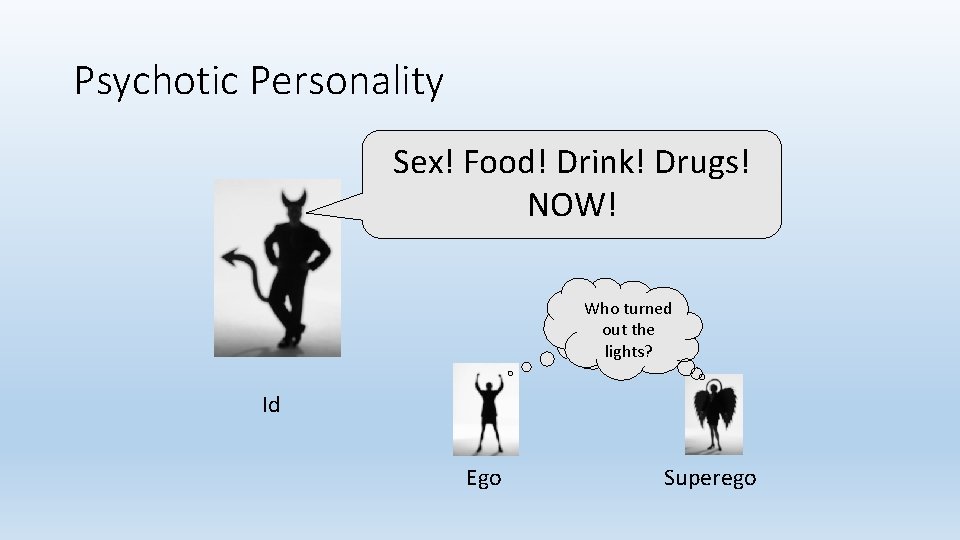 Psychotic Personality

Sex! Food! Drink! Drugs! NOW!

Who turned out the lights?

Id

Ego

Superego